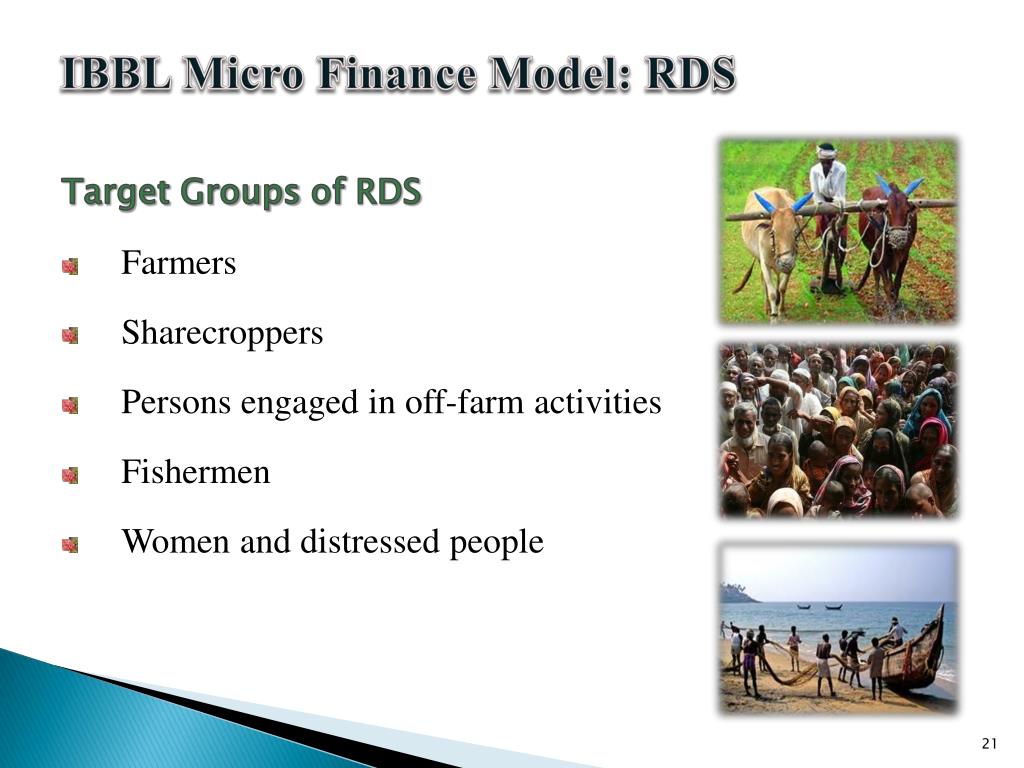 IBBL Micro Finance Model: RDS

Target Groups of RDS

• Farmers

• Sharecroppers

• Persons engaged in off-farm activities

• Fishermen

• Women and distressed people

21